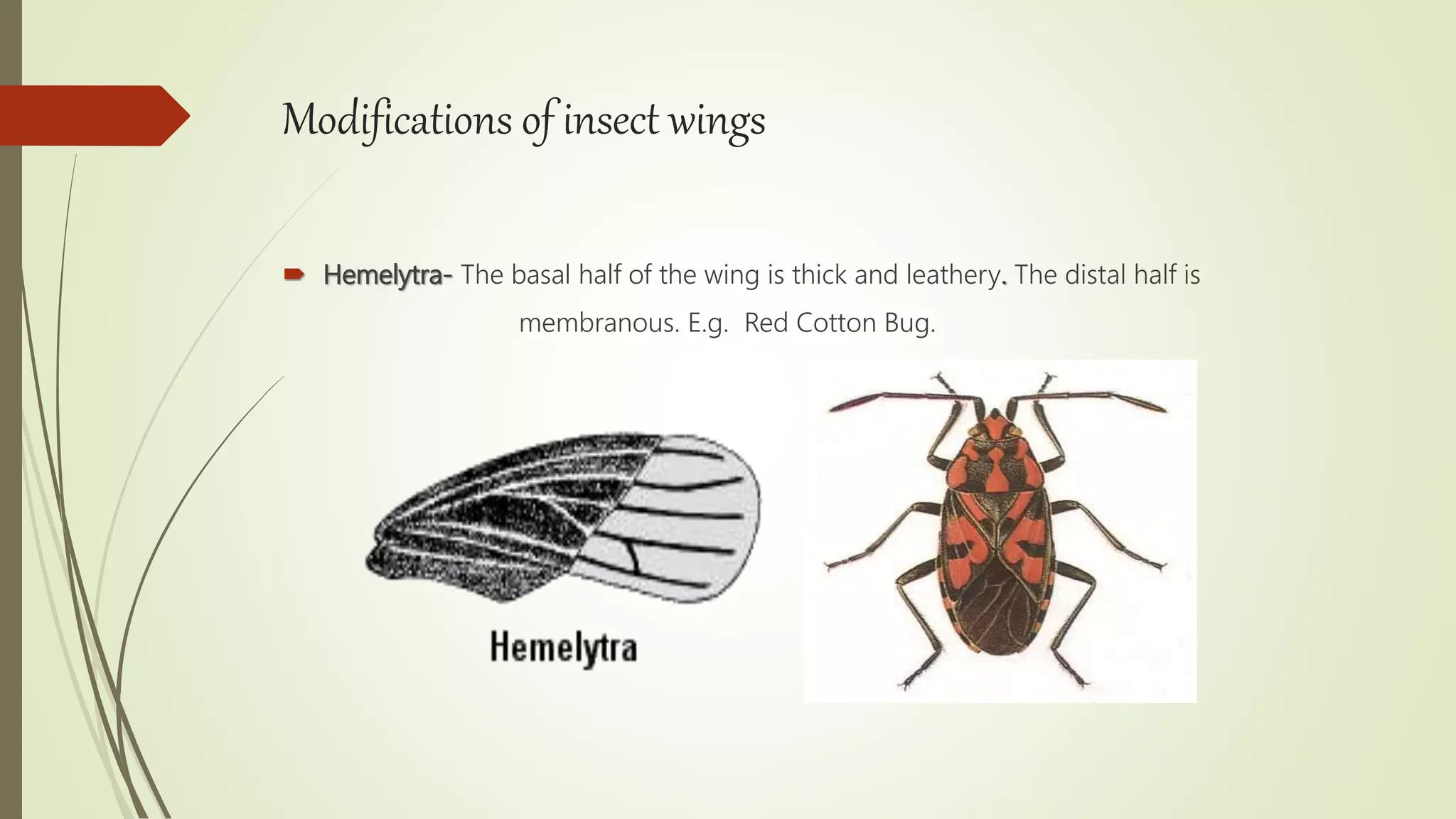 Modifications of insect wings

Hemelytra- The basal half of the wing is thick and leathery. The distal half is membranous. E.g. Red Cotton Bug.

Hemelytra